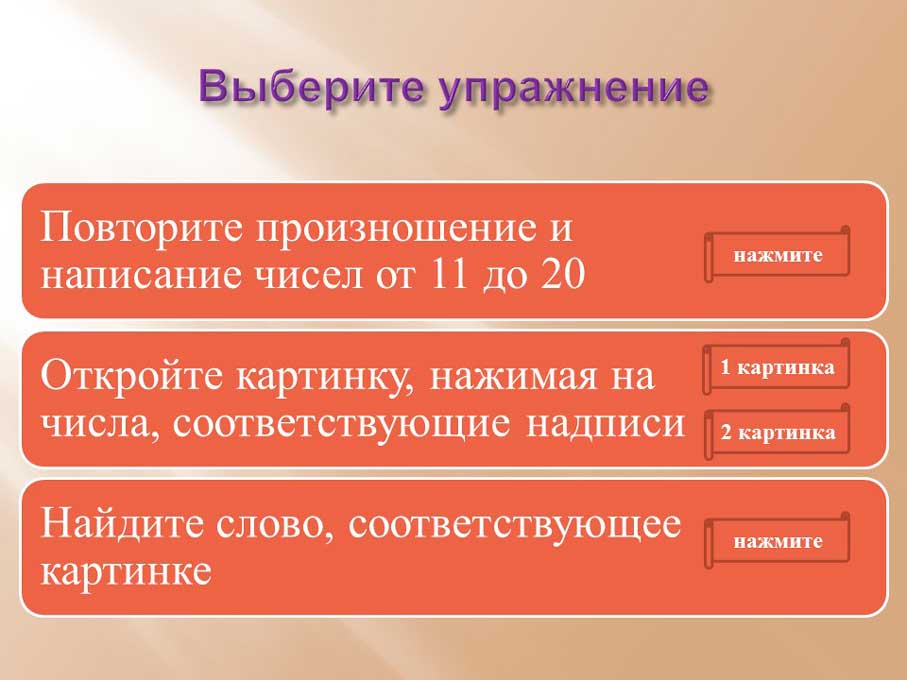 Выберите упражнение

Повторите произношение и написание чисел от 11 до 20

нажмите

Откройте картинку, нажимая на числа, соответствующие надписи

1 картинка

2 картинка

Найдите слово, соответствующее картинке

нажмите